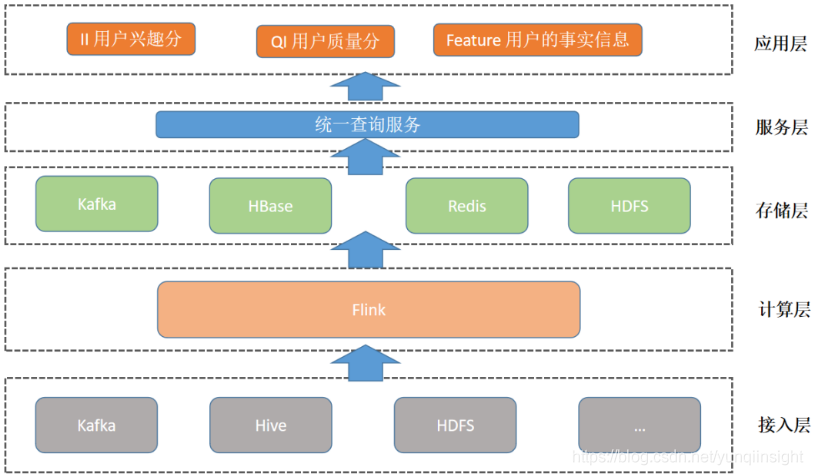 II 用户兴趣分
QI 用户质量分
Feature 用户的事实信息
应用层

统一查询服务
服务层

Kafka
HBase
Redis
HDFS
存储层

Flink
计算层

Kafka
Hive
HDFS
...
接入层

https://blog.csdn.net/yunqiinsight